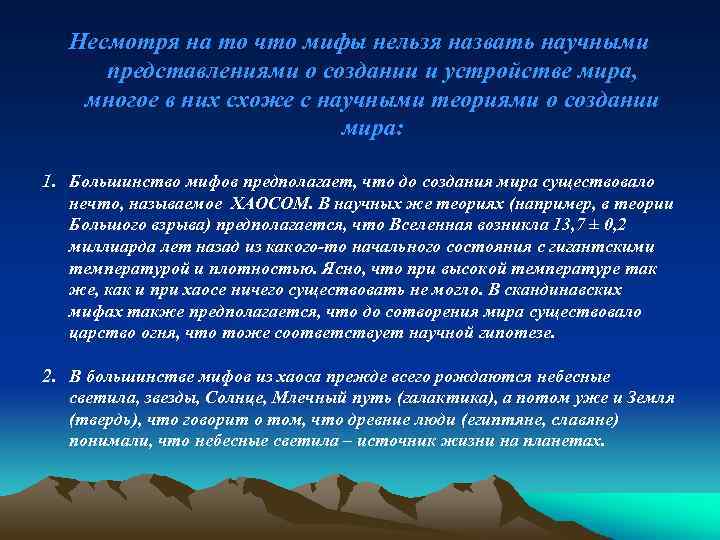 Несмотря на то что мифы нельзя назвать научными представлениями о создании и устройстве мира, многое в них схоже с научными теориями о создании мира:

1. Большинство мифов предполагает, что до создания мира существовало нечто, называемое ХАОСОМ. В научных же теориях (например, в теории Большого взрыва) предполагается, что Вселенная возникла 13,7 ± 0,2 миллиарда лет назад из какого-то начального состояния с гигантскими температурой и плотностью. Ясно, что при высокой температуре так же, как и при хаосе ничего существовать не могло. В скандинавских мифах также предполагается, что до сотворения мира существовало царство огня, что тоже соответствует научной гипотезе.

2. В большинстве мифов из хаоса прежде всего рождаются небесные светила, звезды, Солнце, Млечный путь (галактика), а потом уже и Земля (твердь), что говорит о том, что древние люди (египтяне, славяне) понимали, что небесные светила – источник жизни на планетах.